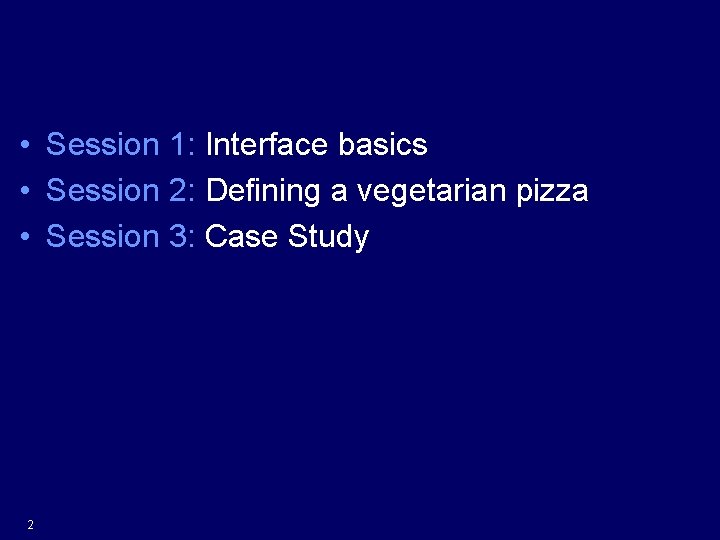 • Session 1: Interface basics
• Session 2: Defining a vegetarian pizza
• Session 3: Case Study

2